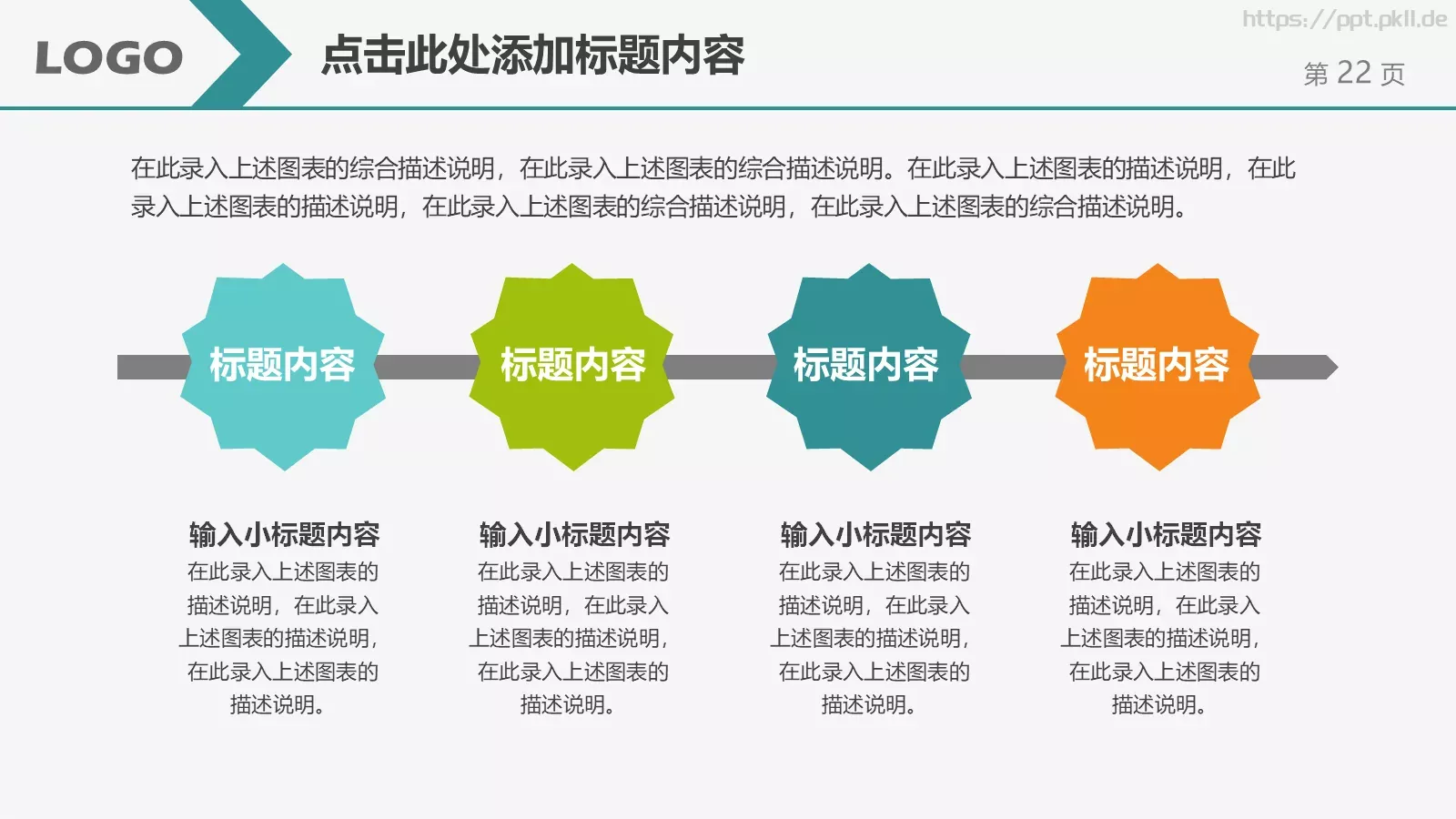 LOGO

点击此处添加标题内容

https://ppt.pkll.de

第 22 页

在此录入上述图表的综合描述说明，在此录入上述图表的综合描述说明。在此录入上述图表的描述说明，在此录入上述图表的描述说明，在此录入上述图表的综合描述说明，在此录入上述图表的综合描述说明。

标题内容

标题内容

标题内容

标题内容

输入小标题内容
在此录入上述图表的描述说明，在此录入上述图表的描述说明，在此录入上述图表的描述说明。

输入小标题内容
在此录入上述图表的描述说明，在此录入上述图表的描述说明，在此录入上述图表的描述说明。

输入小标题内容
在此录入上述图表的描述说明，在此录入上述图表的描述说明，在此录入上述图表的描述说明。

输入小标题内容
在此录入上述图表的描述说明，在此录入上述图表的描述说明，在此录入上述图表的描述说明。